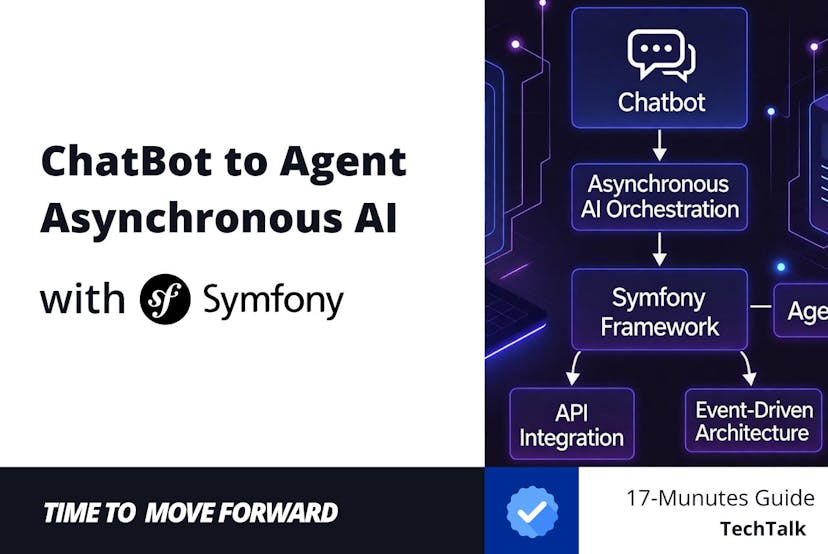 ChatBot to Agent Asynchronous AI

with Symfony

Chatbot

Asynchronous AI Orchestration

Symfony Framework

Age

API Integration

Event-Driven Architecture

TIME TO MOVE FORWARD

17-Munutes Guide

TechTalk